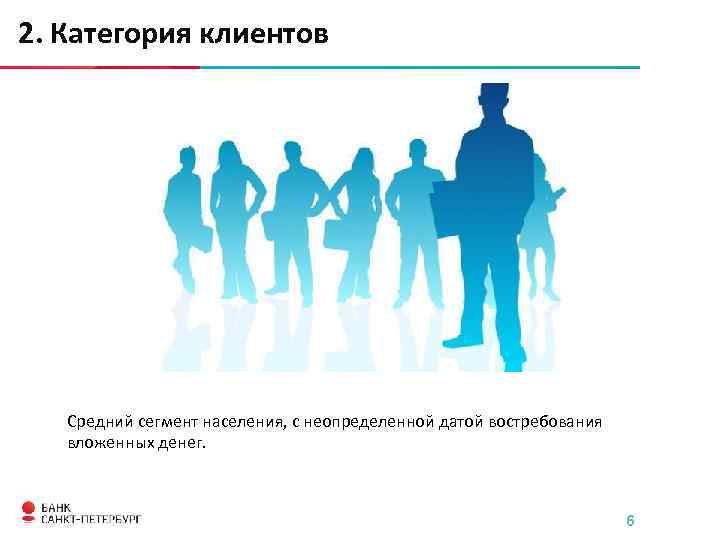 2. Категория клиентов

Средний сегмент населения, с неопределенной датой востребования вложенных денег.

БАНК САНКТ-ПЕТЕРБУРГ

6